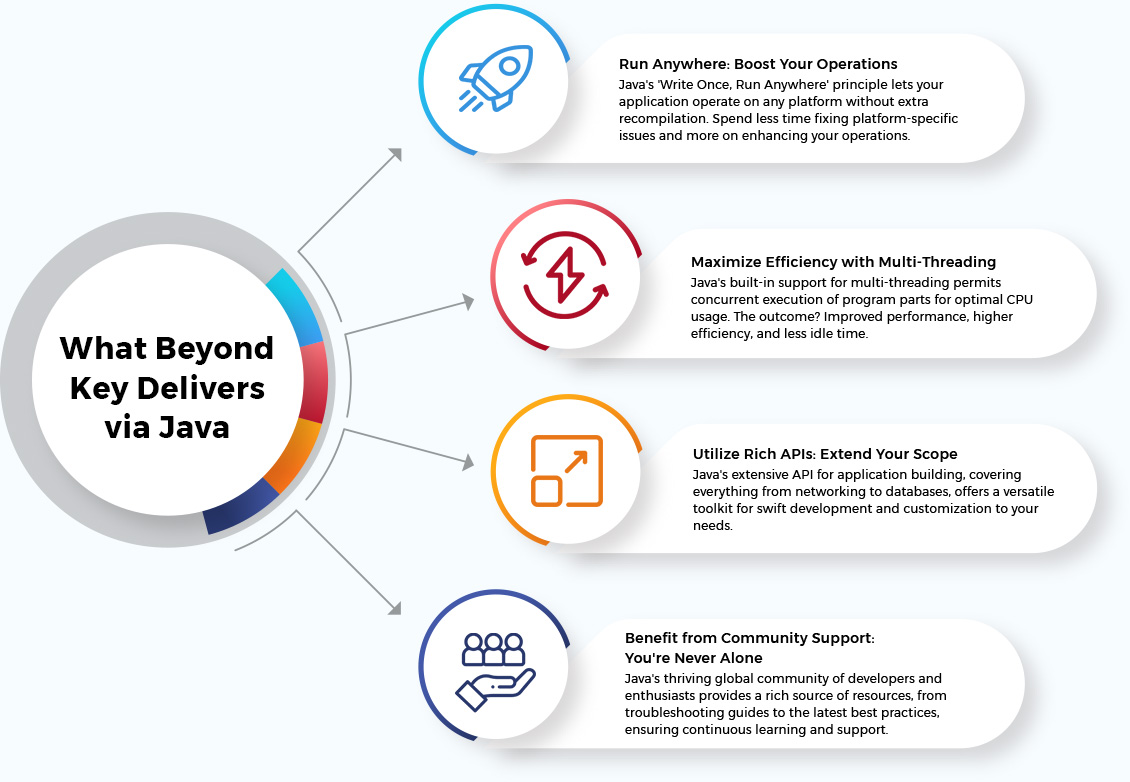 What Beyond Key Delivers via Java

Run Anywhere: Boost Your Operations
Java's 'Write Once, Run Anywhere' principle lets your application operate on any platform without extra recompilation. Spend less time fixing platform-specific issues and more on enhancing your operations.

Maximize Efficiency with Multi-Threading
Java's built-in support for multi-threading permits concurrent execution of program parts for optimal CPU usage. The outcome? Improved performance, higher efficiency, and less idle time.

Utilize Rich APIs: Extend Your Scope
Java's extensive API for application building, covering everything from networking to databases, offers a versatile toolkit for swift development and customization to your needs.

Benefit from Community Support: You're Never Alone
Java's thriving global community of developers and enthusiasts provides a rich source of resources, from troubleshooting guides to the latest best practices, ensuring continuous learning and support.